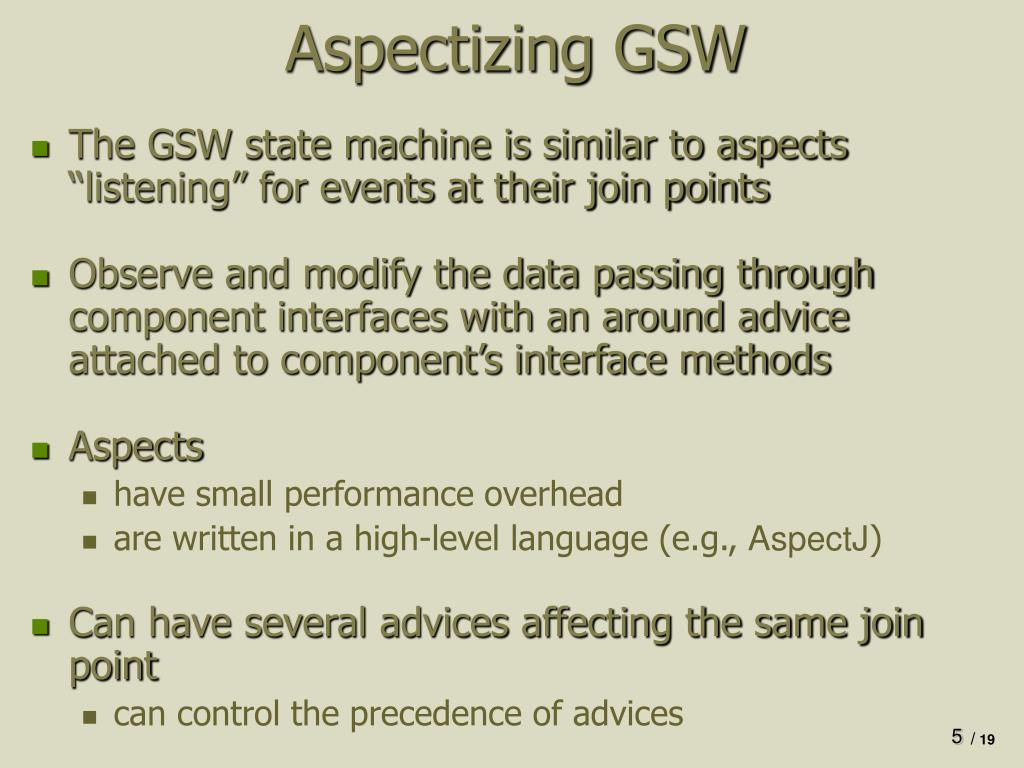 Aspectizing GSW

The GSW state machine is similar to aspects “listening” for events at their join points

Observe and modify the data passing through component interfaces with an around advice attached to component’s interface methods

Aspects
have small performance overhead
are written in a high-level language (e.g., AspectJ)

Can have several advices affecting the same join point
can control the precedence of advices

5 / 19